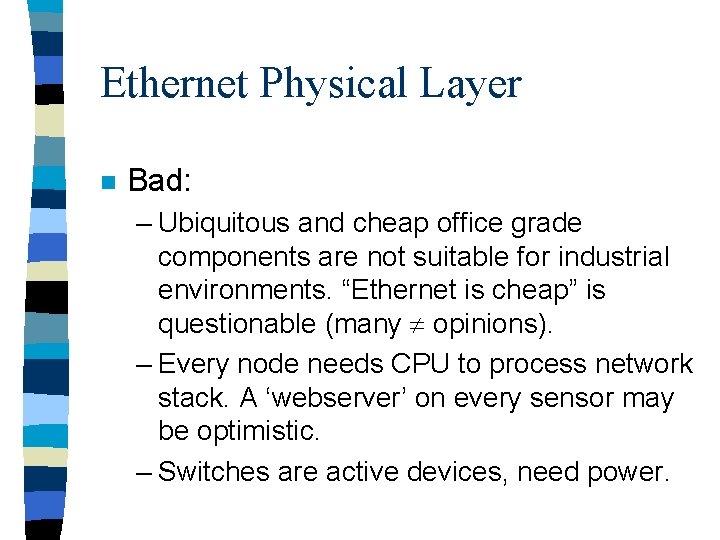 Ethernet Physical Layer

Bad:

– Ubiquitous and cheap office grade components are not suitable for industrial environments. “Ethernet is cheap” is questionable (many $\neq$ opinions).

– Every node needs CPU to process network stack. A ‘webserver’ on every sensor may be optimistic.

– Switches are active devices, need power.